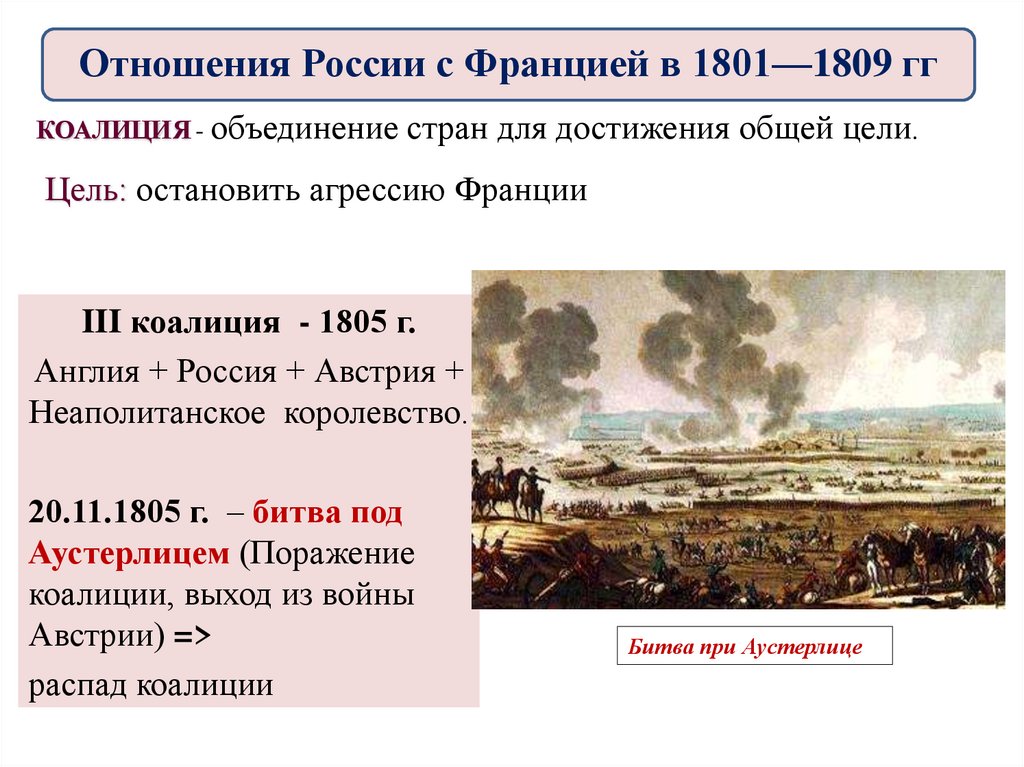 Отношения России с Францией в 1801—1809 гг

КОАЛИЦИЯ - объединение стран для достижения общей цели.

Цель: остановить агрессию Франции

III коалиция - 1805 г.

Англия + Россия + Австрия + Неаполитанское королевство.

20.11.1805 г. – битва под Аустерлицем (Поражение коалиции, выход из войны Австрии) =>

распад коалиции

Битва при Аустерлице